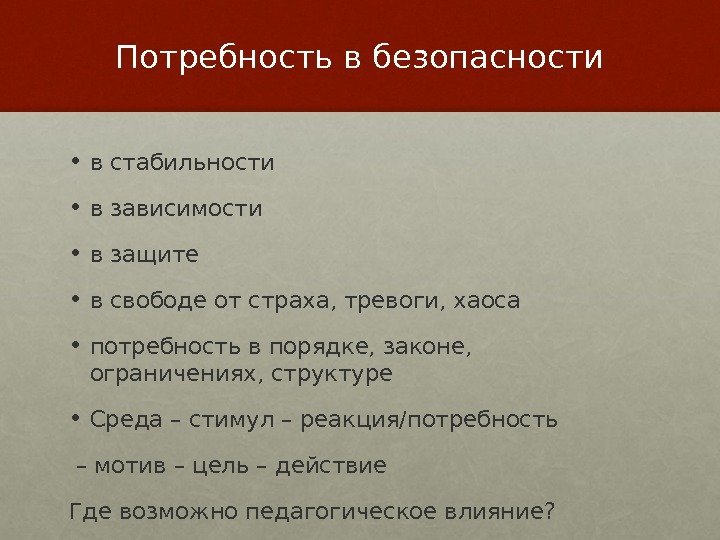 Потребность в безопасности

• в стабильности

• в зависимости

• в защите

• в свободе от страха, тревоги, хаоса

• потребность в порядке, законе, ограничениях, структуре

• Среда – стимул – реакция/потребность

– мотив – цель – действие

Где возможно педагогическое влияние?